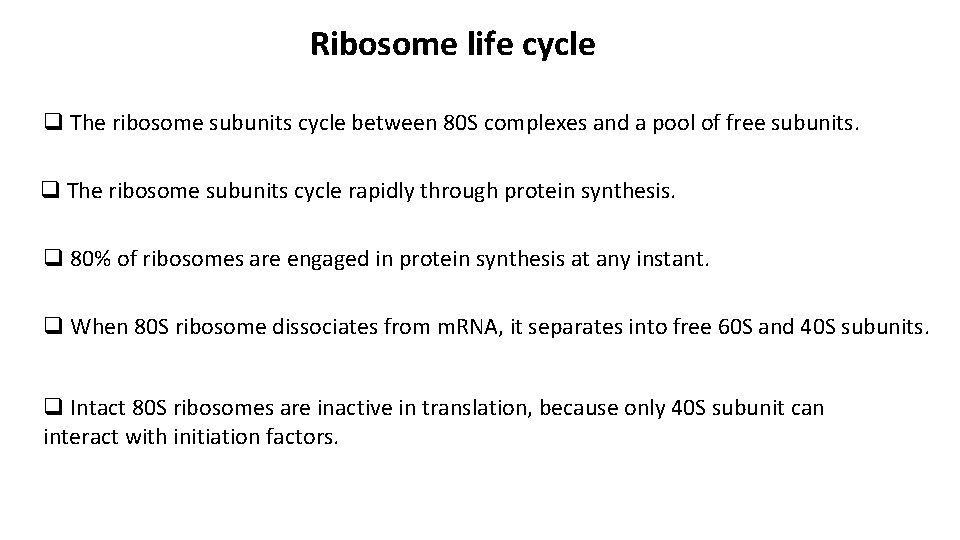 Ribosome life cycle

❑ The ribosome subunits cycle between 80S complexes and a pool of free subunits.

❑ The ribosome subunits cycle rapidly through protein synthesis.

❑ 80% of ribosomes are engaged in protein synthesis at any instant.

❑ When 80S ribosome dissociates from mRNA, it separates into free 60S and 40S subunits.

❑ Intact 80S ribosomes are inactive in translation, because only 40S subunit can interact with initiation factors.